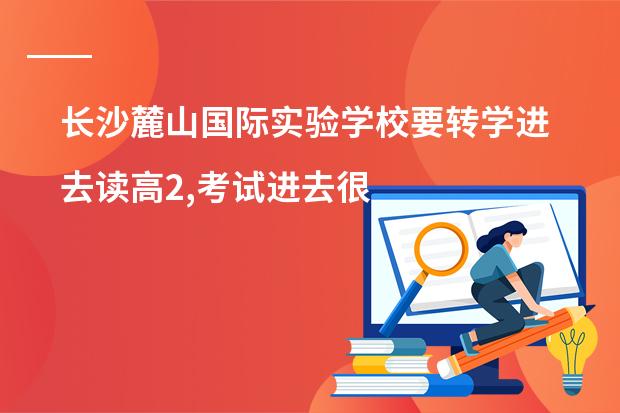 长沙麓山国际实验学校要转学进去读高2,考试进去很